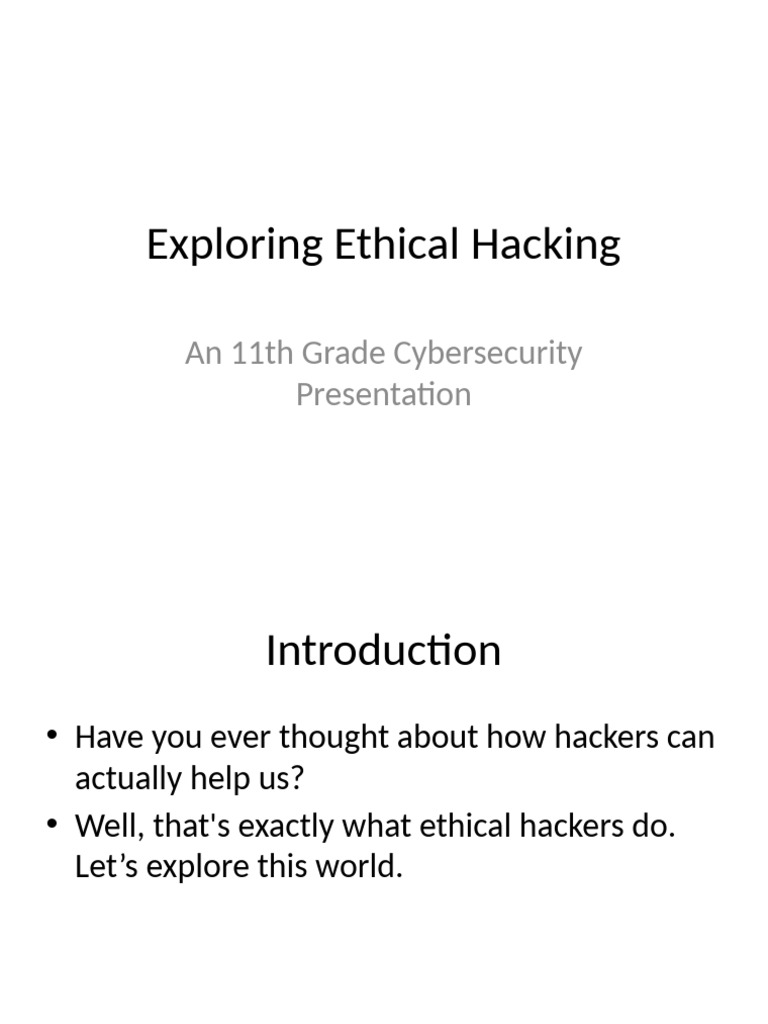 Exploring Ethical Hacking

An 11th Grade Cybersecurity Presentation

Introduction

• Have you ever thought about how hackers can actually help us?
• Well, that's exactly what ethical hackers do. Let’s explore this world.